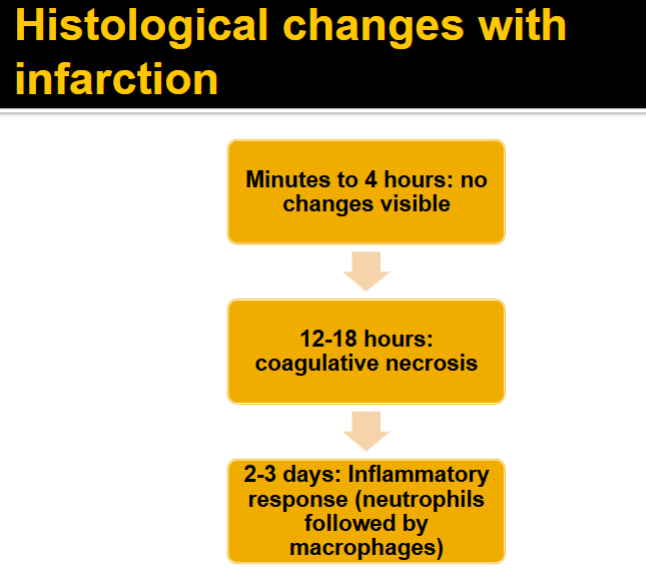 Histological changes with infarction

Minutes to 4 hours: no changes visible

12-18 hours: coagulative necrosis

2-3 days: Inflammatory response (neutrophils followed by macrophages)